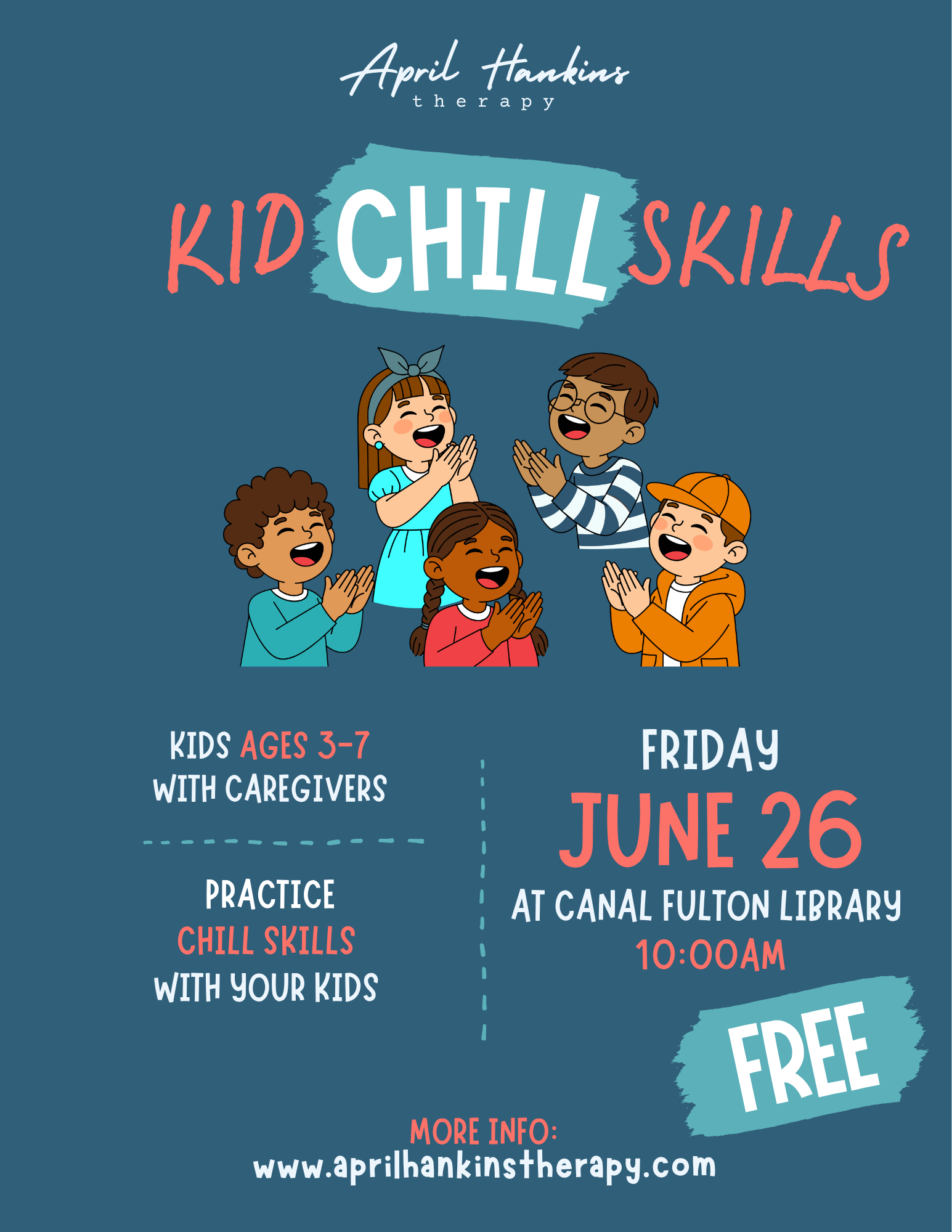 April Hankins
therapy

KID CHILL SKILLS

KIDS AGES 3-7
WITH CAREGIVERS

PRACTICE
CHILL SKILLS
WITH YOUR KIDS

FRIDAY
JUNE 26
AT CANAL FULTON LIBRARY
10:00AM

FREE

MORE INFO:
www.aprilhankinstherapy.com